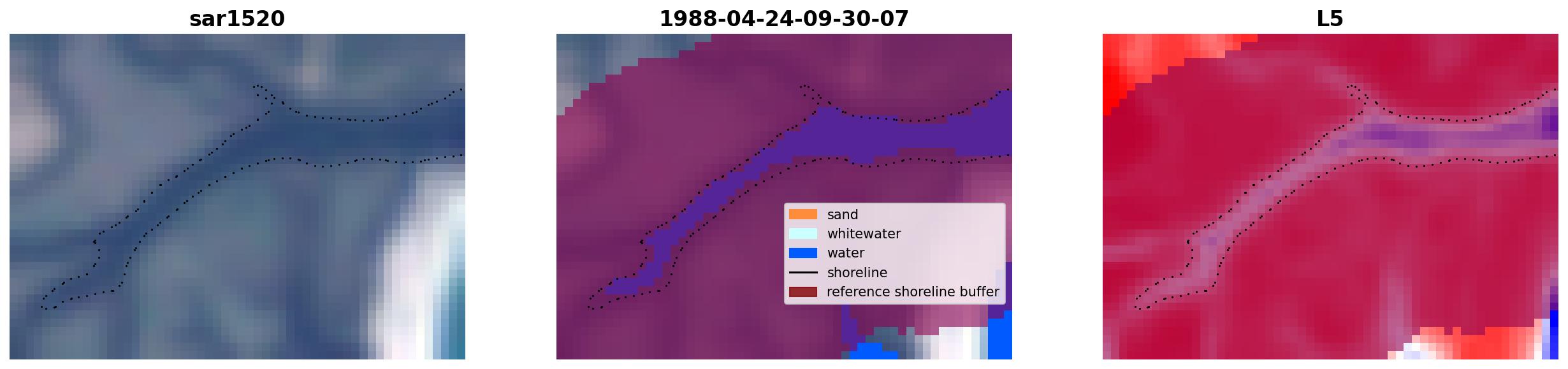 sar1520

1988-04-24-09-30-07

sand
whitewater
water
shoreline
reference shoreline buffer

L5